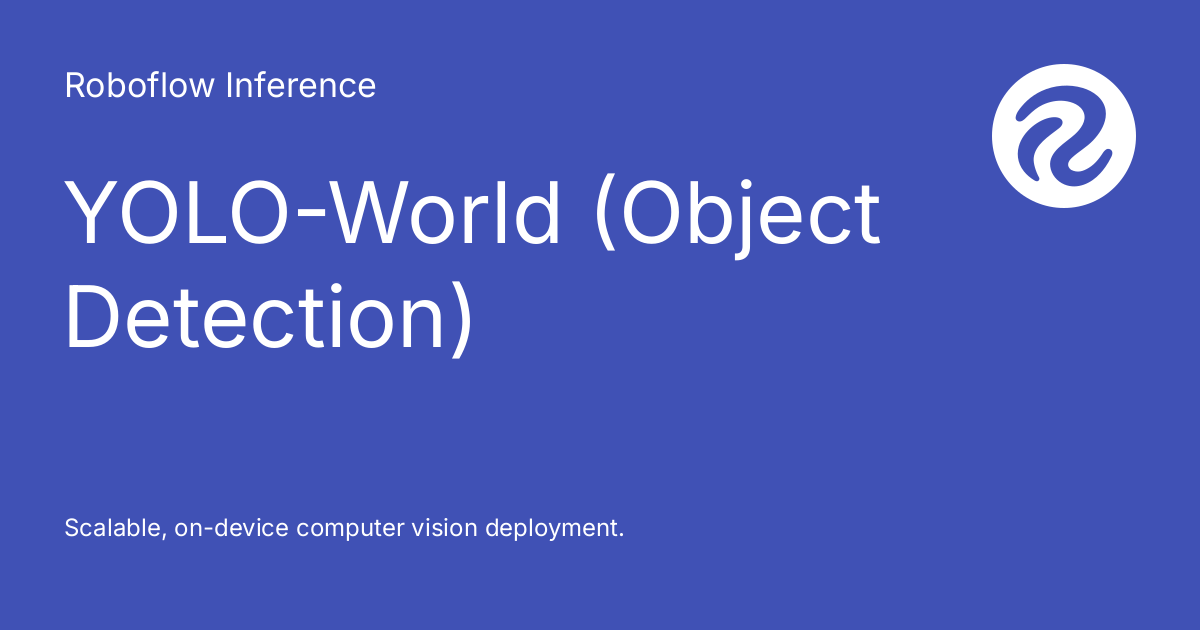 Roboflow Inference

YOLO-World (Object Detection)

Scalable, on-device computer vision deployment.